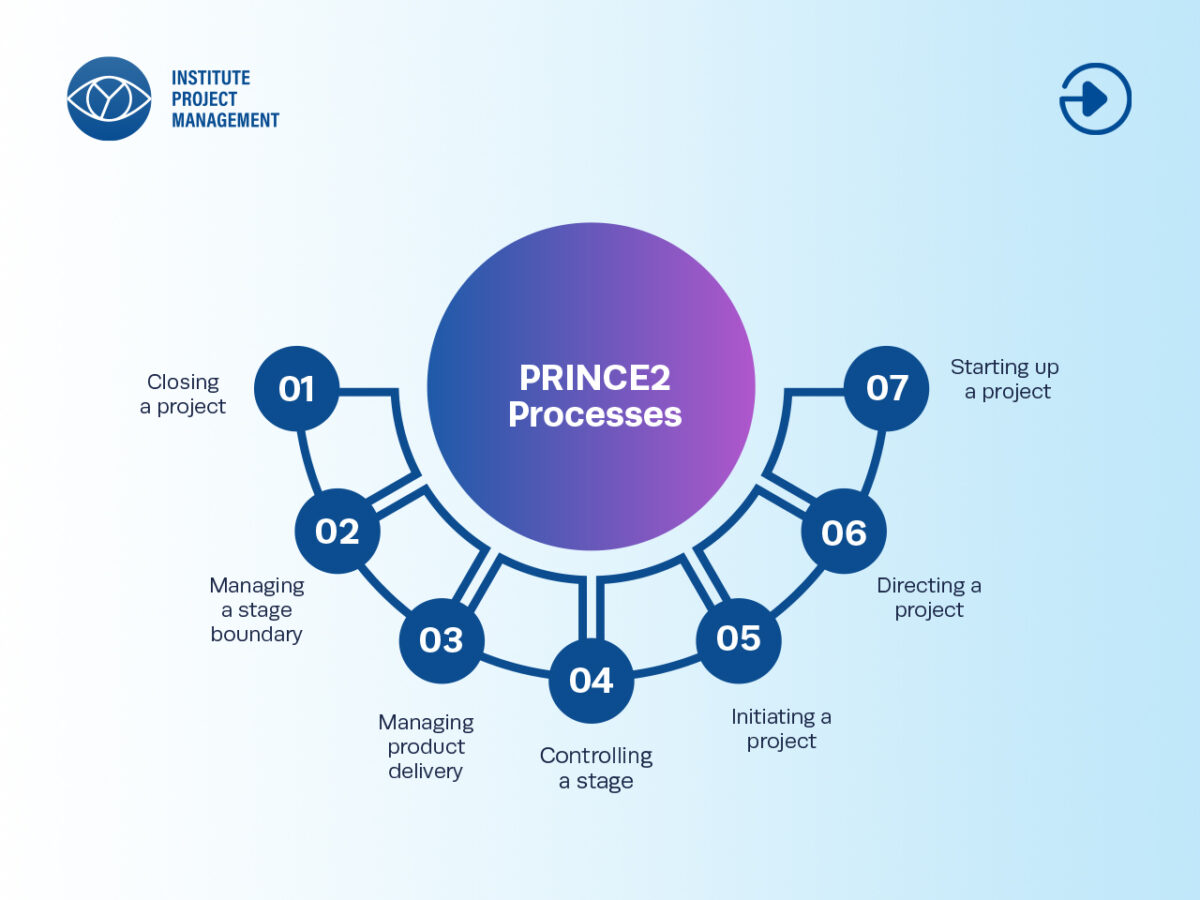 INSTITUTE
PROJECT
MANAGEMENT

PRINCE2
Processes

01
Closing a project

02
Managing a stage boundary

03
Managing product delivery

04
Controlling a stage

05
Initiating a project

06
Directing a project

07
Starting up a project